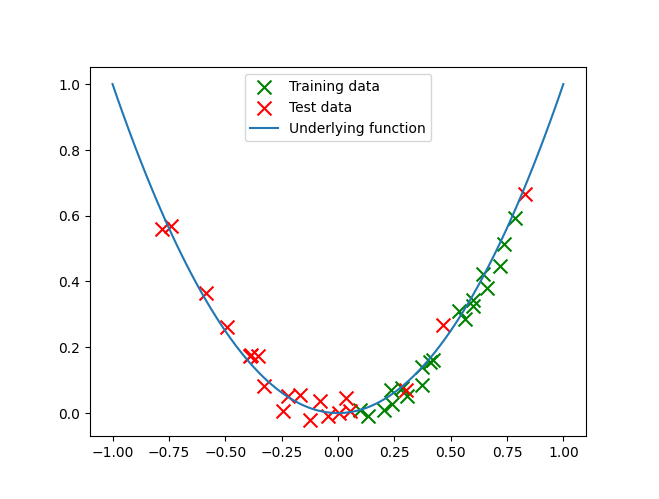 Training data
Test data
Underlying function

1.0
0.8
0.6
0.4
0.2
0.0

−1.00 −0.75 −0.50 −0.25 0.00 0.25 0.50 0.75 1.00